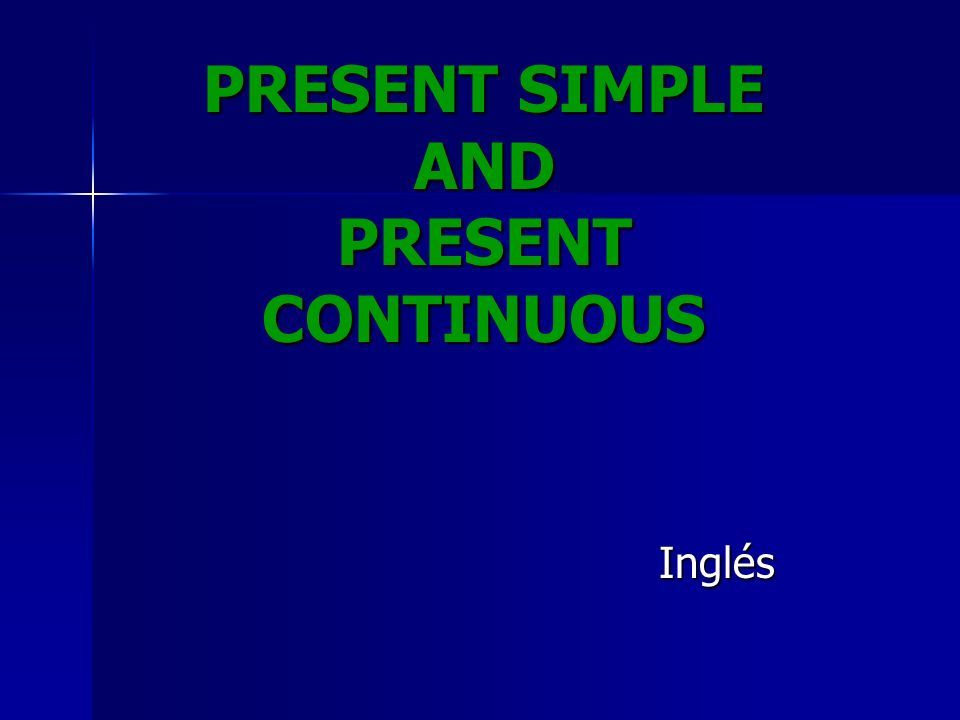 PRESENT SIMPLE
AND
PRESENT
CONTINUOUS

Inglés